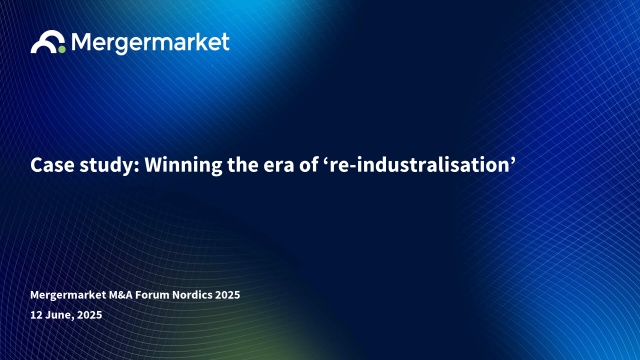 Mergermarket

Case study: Winning the era of ‘re-industralisation’

Mergermarket M&A Forum Nordics 2025
12 June, 2025